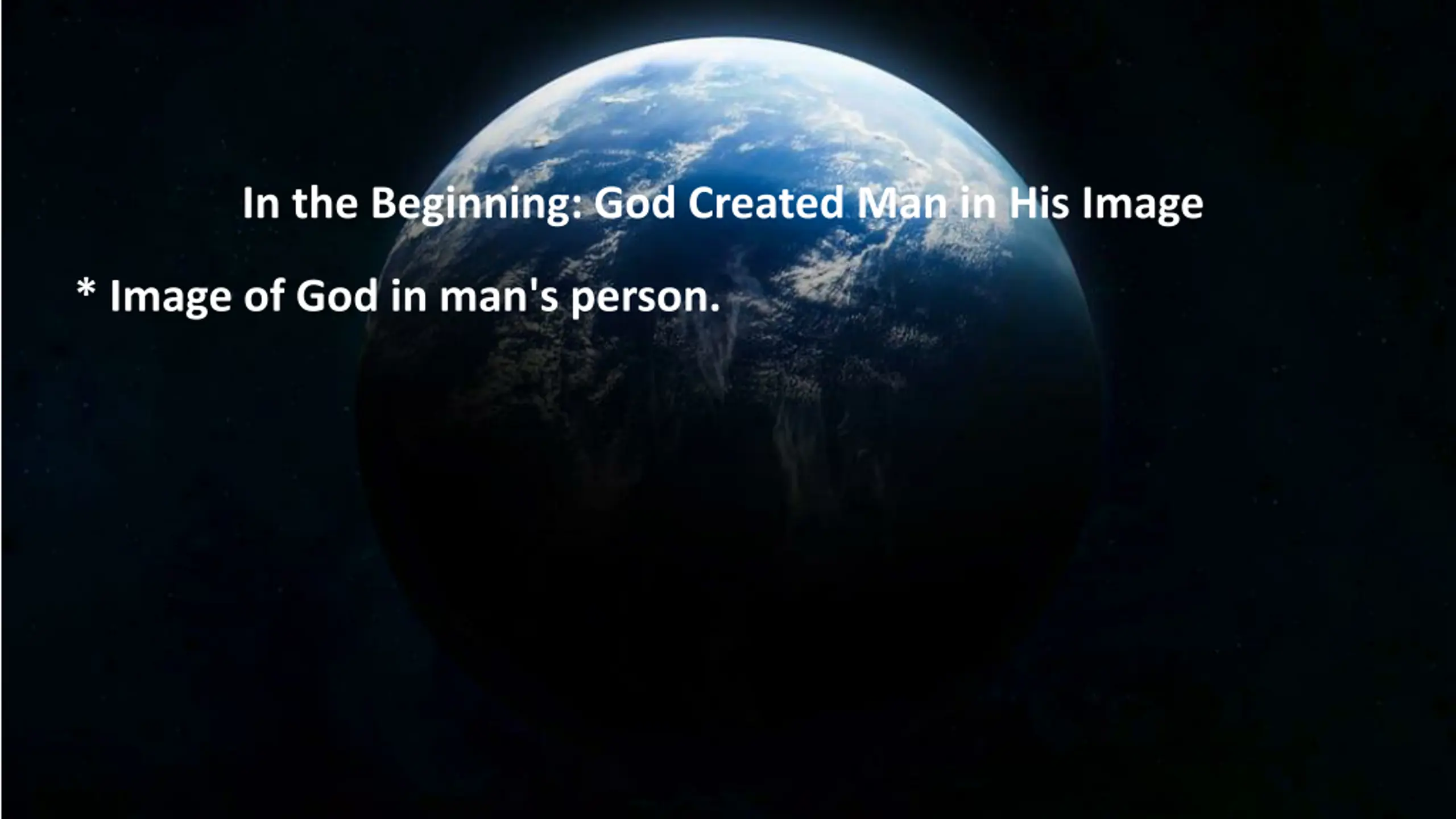 In the Beginning: God Created Man in His Image

* Image of God in man's person.